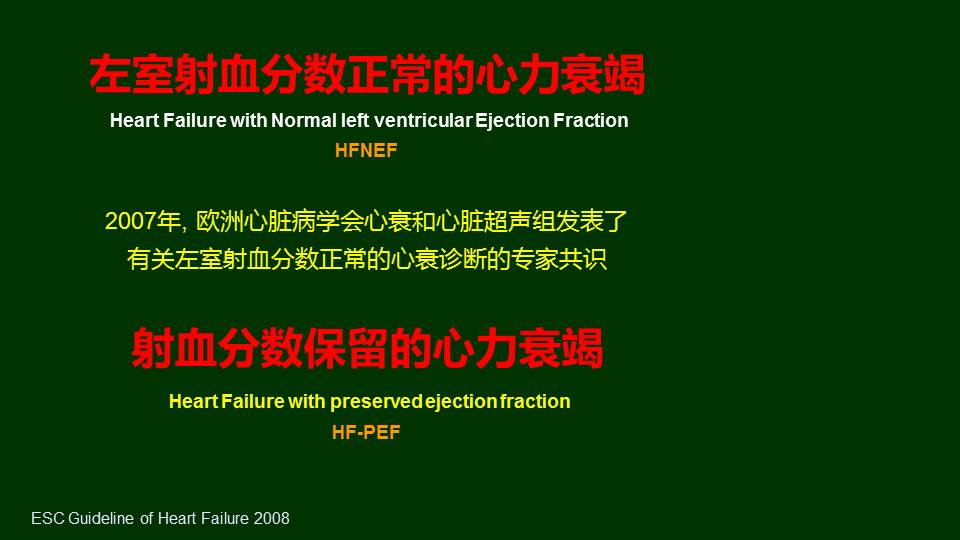 左室射血分数正常的心力衰竭

Heart Failure with Normal left ventricular Ejection Fraction

HFNEF

2007年, 欧洲心脏病学会心衰和心脏超声组发表了有关左室射血分数正常的心衰诊断的专家共识

射血分数保留的心力衰竭

Heart Failure with preserved ejection fraction

HF-PEF

ESC Guideline of Heart Failure 2008